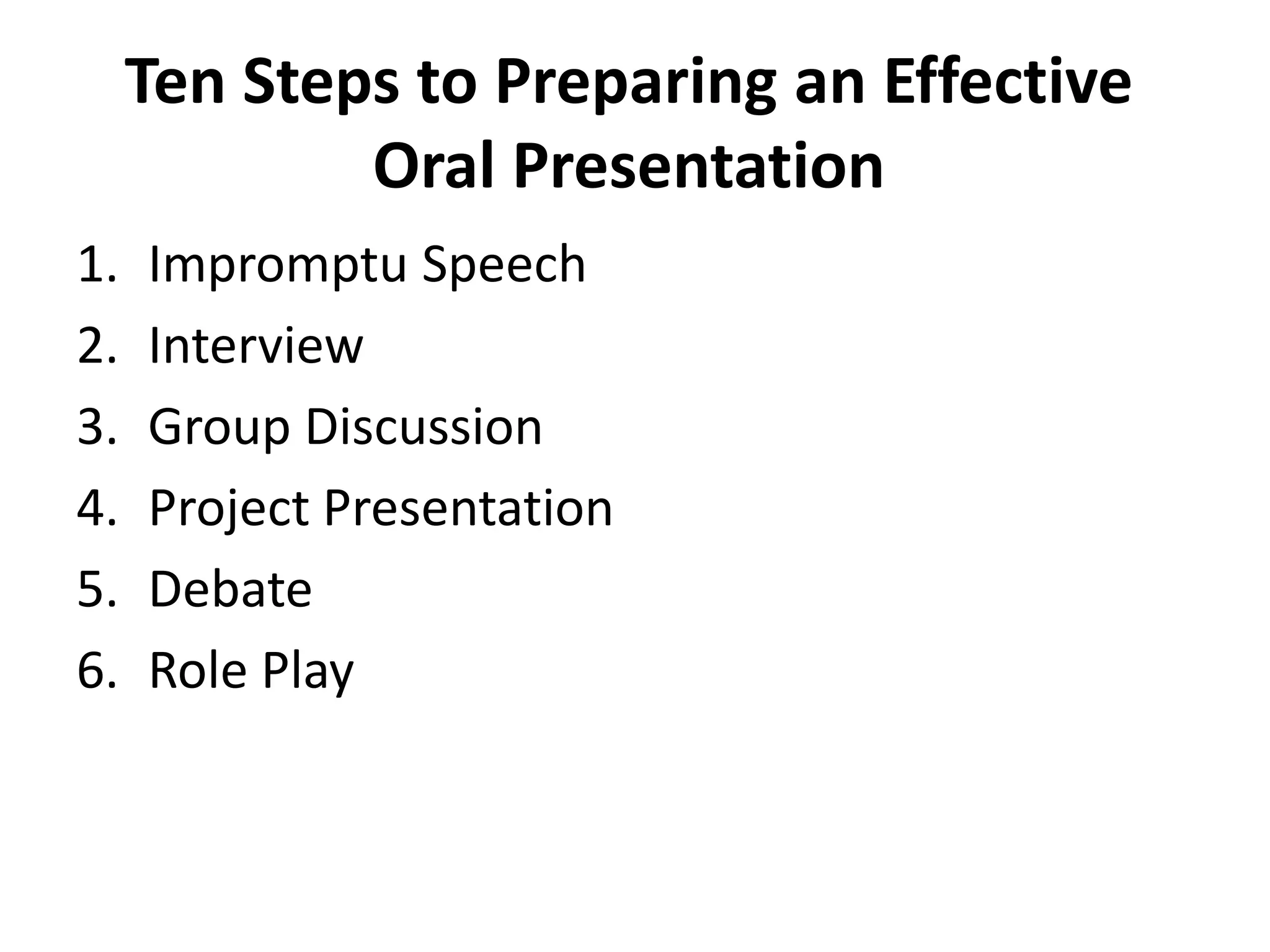 Ten Steps to Preparing an Effective Oral Presentation

1. Impromptu Speech
2. Interview
3. Group Discussion
4. Project Presentation
5. Debate
6. Role Play